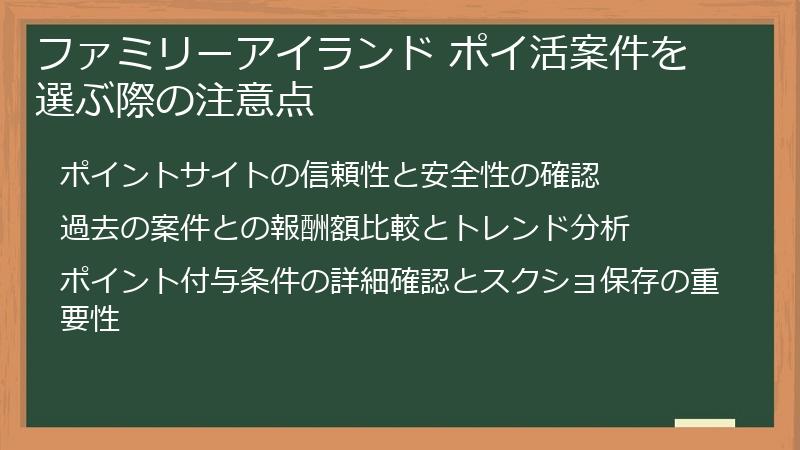 ファミリーアイランド ポイ活案件を選ぶ際の注意点

ポイントサイトの信頼性と安全性の確認

過去の案件との報酬額比較とトレンド分析

ポイント付与条件の詳細確認とスクショ保存の重要性